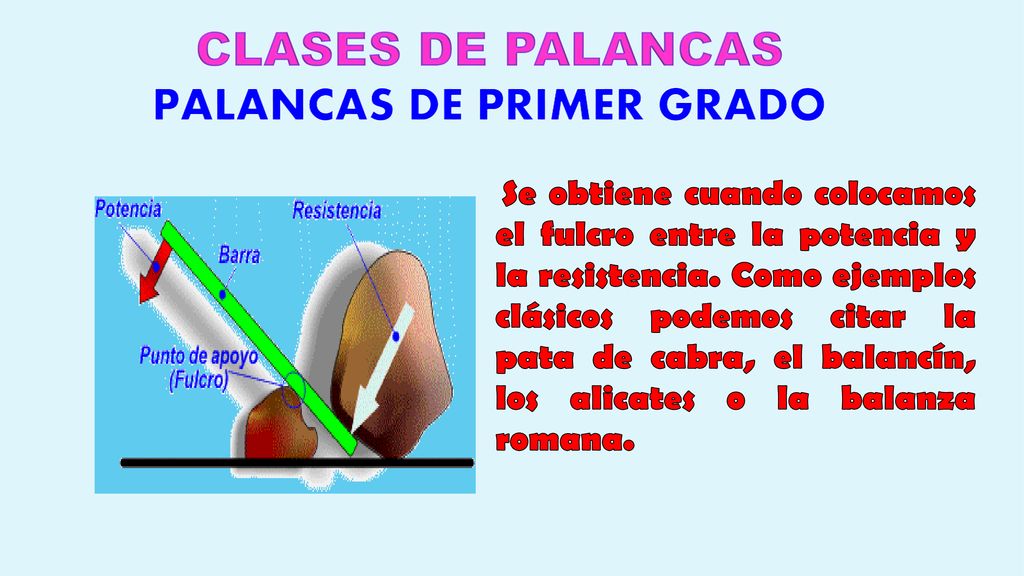 CLASES DE PALANCAS
PALANCAS DE PRIMER GRADO

Potencia
Barra
Resistencia
Punto de apoyo (Fulcro)

Se obtiene cuando colocamos el fulcro entre la potencia y la resistencia. Como ejemplos clásicos podemos citar la pata de cabra, el balancín, los alicates o la balanza romana.